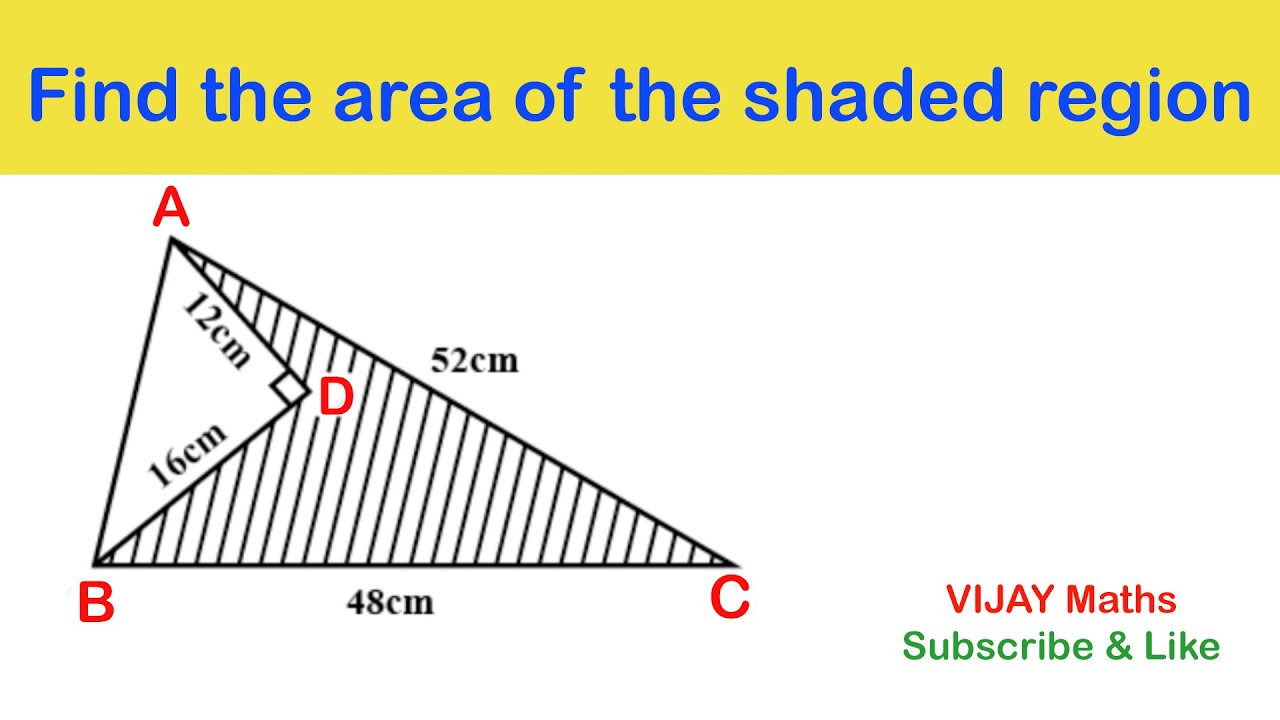 Find the area of the shaded region

A
12cm
52cm
D
16cm
B
48cm
C

VIJAY Maths
Subscribe & Like